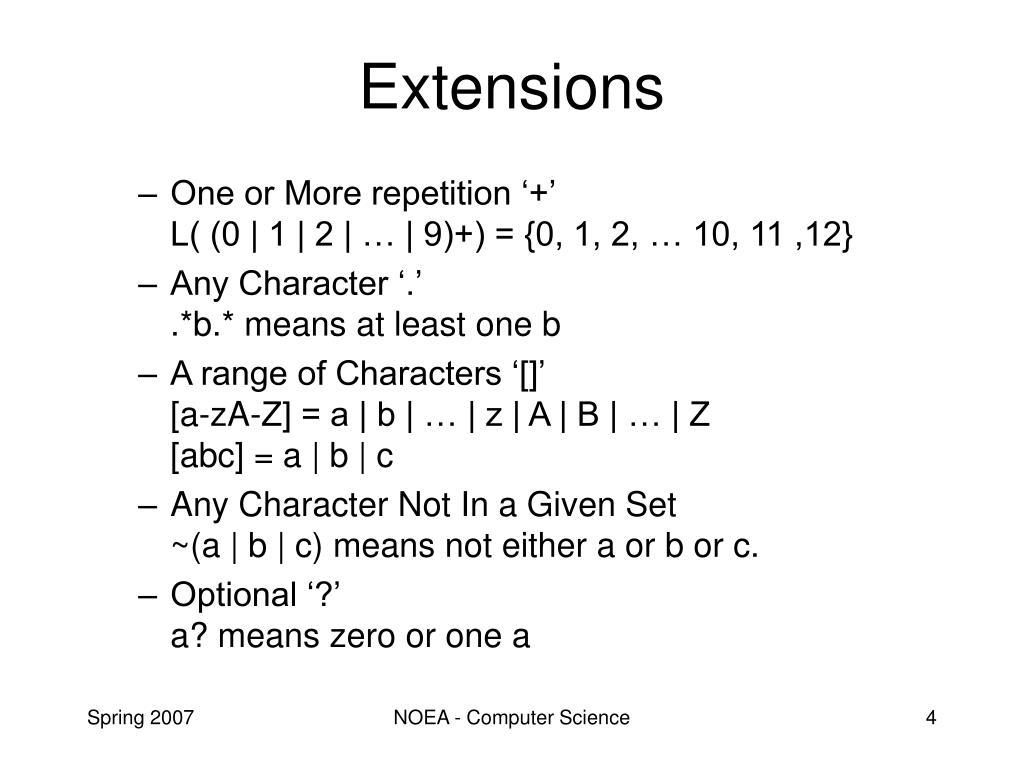 Extensions

– One or More repetition ‘+’
L( (0 | 1 | 2 | … | 9)+) = {0, 1, 2, … 10, 11 ,12}

– Any Character ‘.’
.*b.* means at least one b

– A range of Characters ‘[]’
[a-zA-Z] = a | b | … | z | A | B | … | Z
[abc] = a | b | c

– Any Character Not In a Given Set
~(a | b | c) means not either a or b or c.

– Optional ‘?’
a? means zero or one a

Spring 2007

NOEA - Computer Science

4